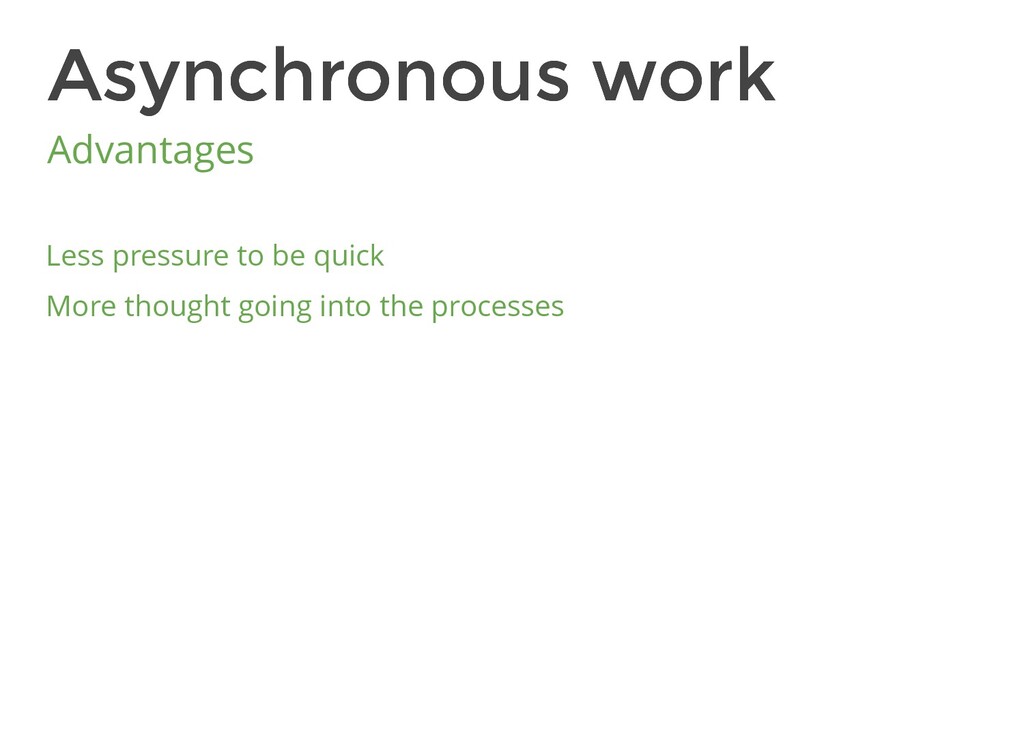 Asynchronous work

Advantages

Less pressure to be quick

More thought going into the processes